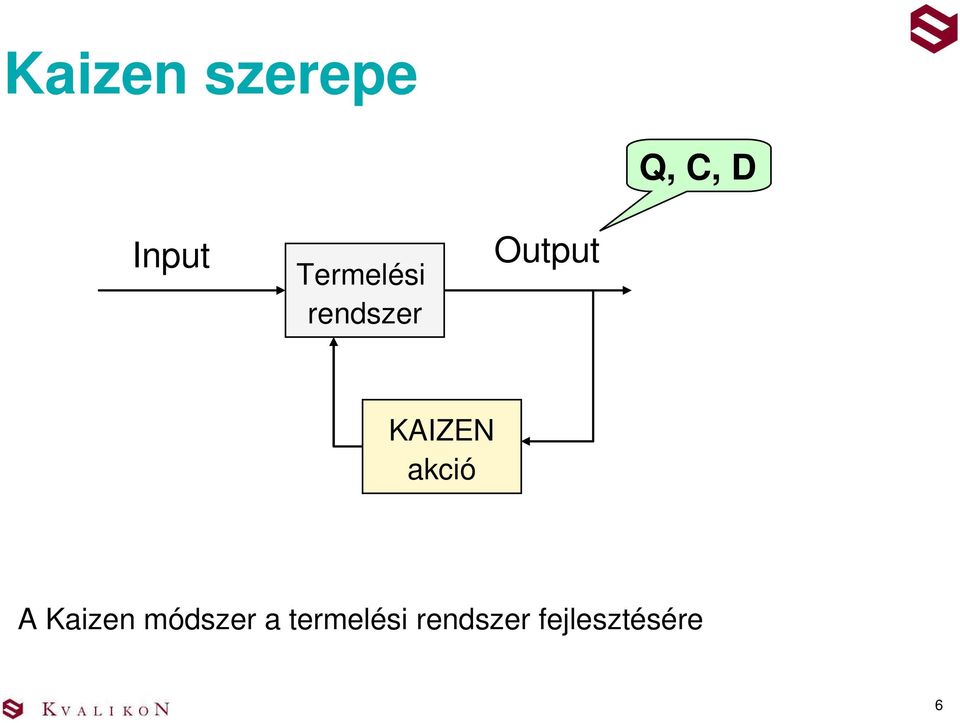 Kaizen szerepe

Q, C, D

Input

Termelési rendszer

Output

KAIZEN akció

A Kaizen módszer a termelési rendszer fejlesztésére

KVALIKON

6